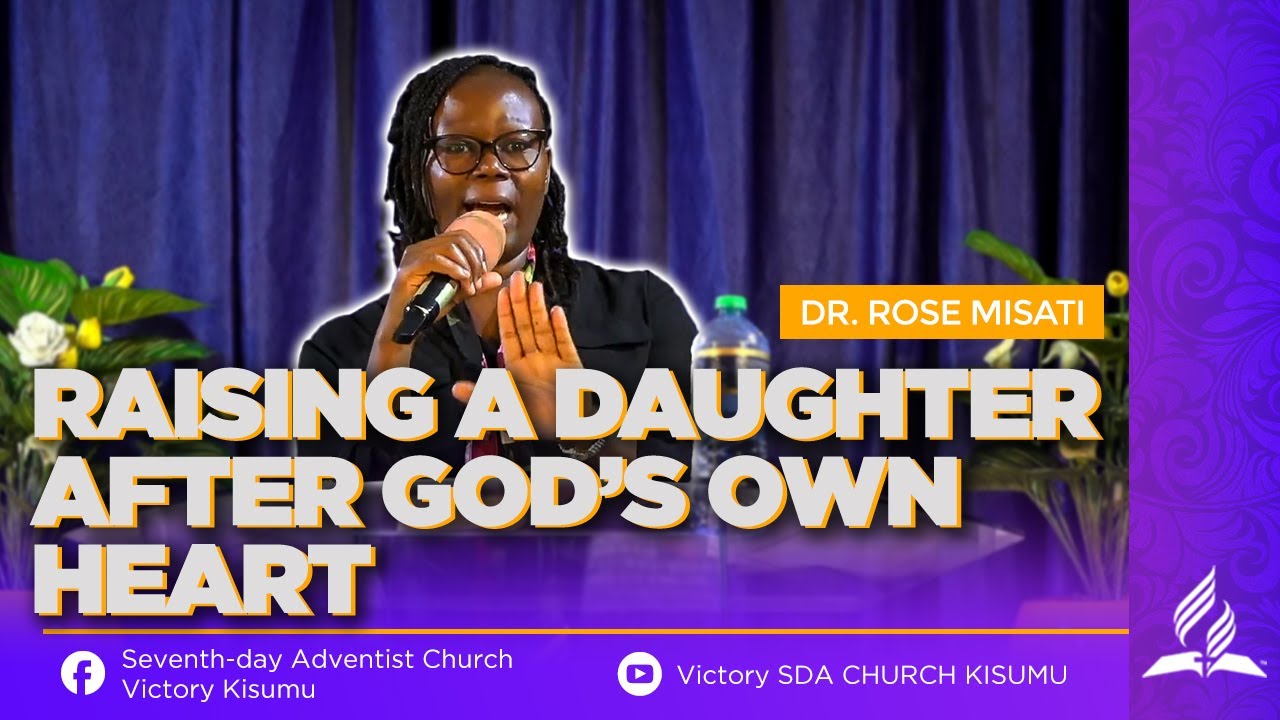 DR. ROSE MISATI

RAISING A DAUGHTER AFTER GOD'S OWN HEART

Seventh-day Adventist Church Victory Kisumu

Victory SDA CHURCH KISUMU